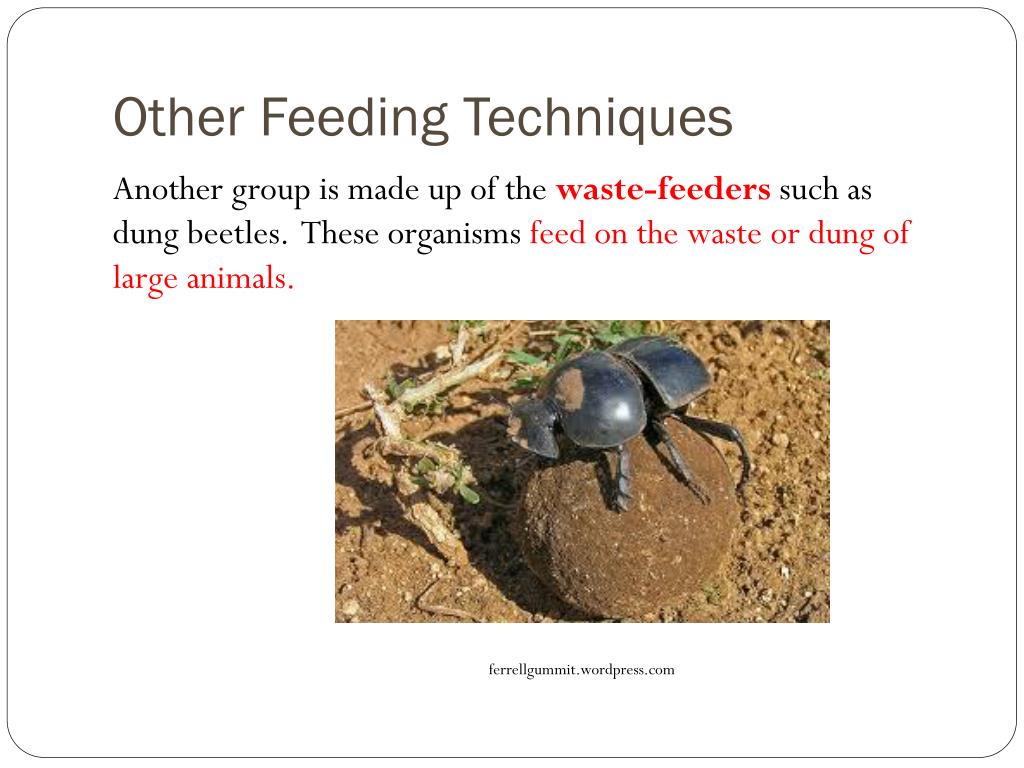 Other Feeding Techniques

Another group is made up of the waste-feeders such as dung beetles. These organisms feed on the waste or dung of large animals.

ferrellgummit.wordpress.com